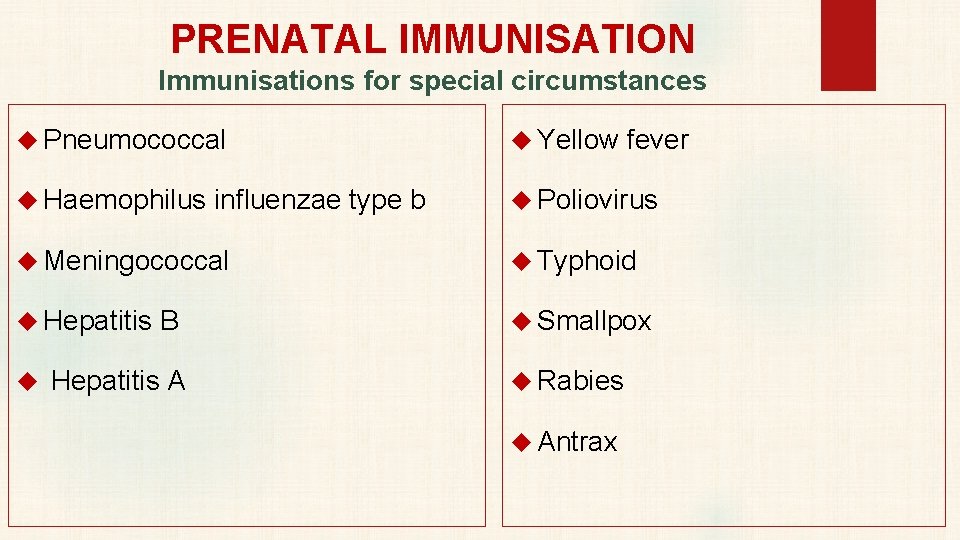 PRENATAL IMMUNISATION
Immunisations for special circumstances

◆ Pneumococcal
◆ Haemophilus influenzae type b
◆ Meningococcal
◆ Hepatitis B
◆ Hepatitis A

◆ Yellow fever
◆ Poliovirus
◆ Typhoid
◆ Smallpox
◆ Rabies
◆ Antrax